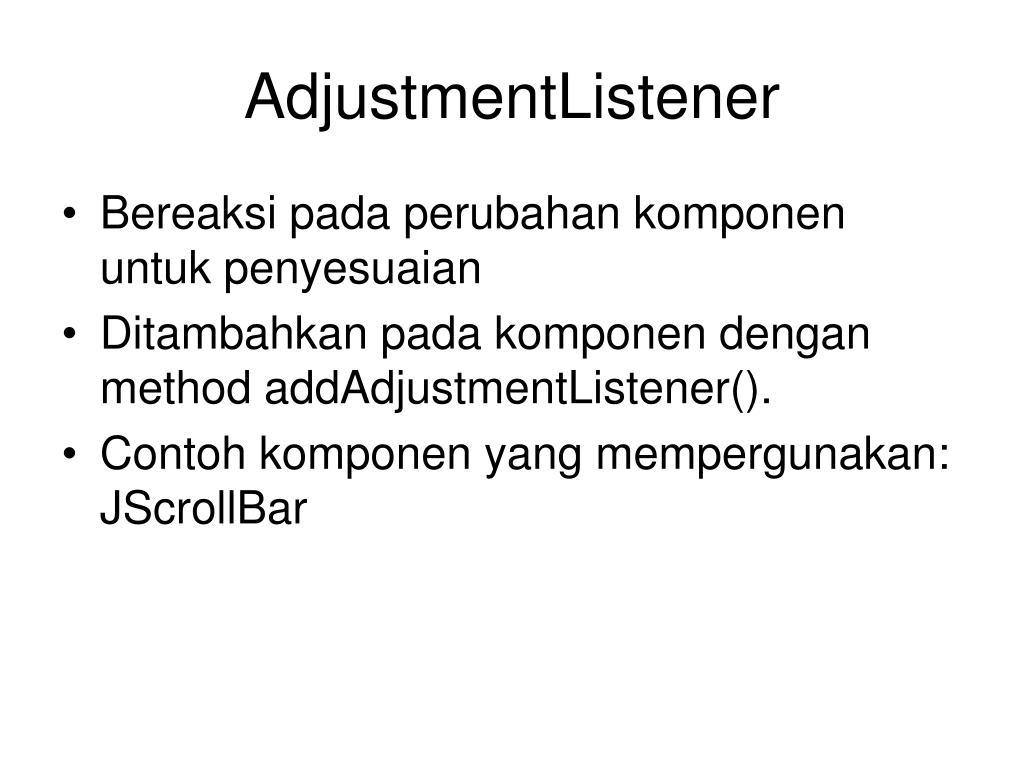 AdjustmentListener

• Bereaksi pada perubahan komponen untuk penyesuaian
• Ditambahkan pada komponen dengan method addAdjustmentListener().
• Contoh komponen yang mempergunakan: JScrollBar